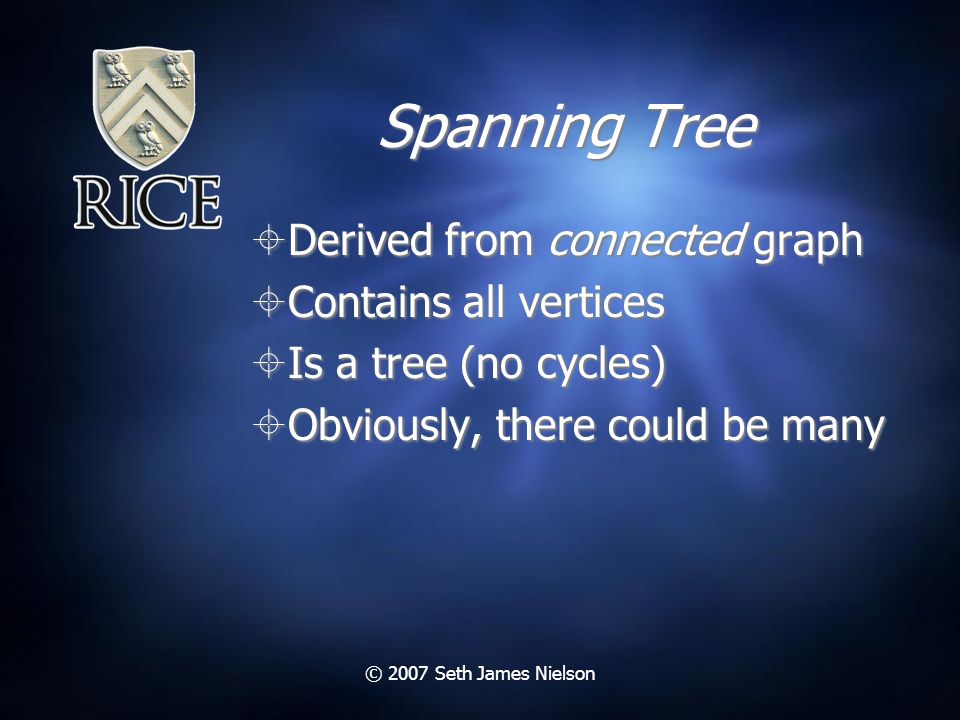 RICE

Spanning Tree

Derived from connected graph
Contains all vertices
Is a tree (no cycles)
Obviously, there could be many

© 2007 Seth James Nielson